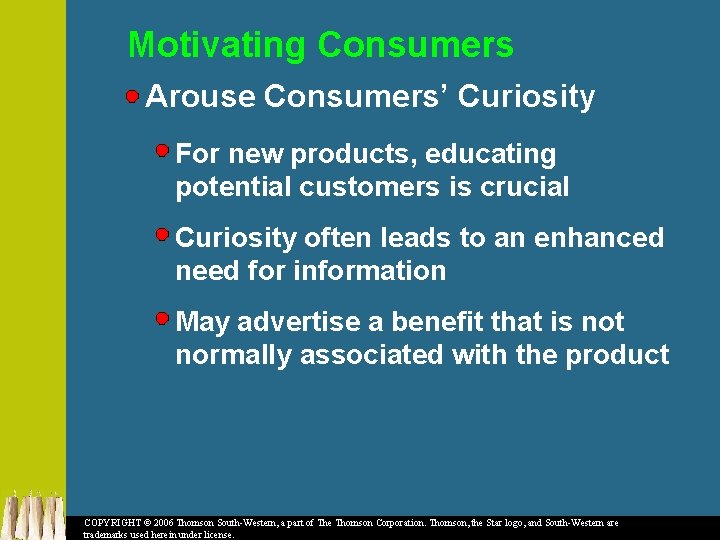 Motivating Consumers

Arouse Consumers' Curiosity

For new products, educating potential customers is crucial

Curiosity often leads to an enhanced need for information

May advertise a benefit that is not normally associated with the product

COPYRIGHT © 2006 Thomson South-Western, a part of The Thomson Corporation. Thomson, the Star logo, and South-Western are trademarks used herein under license.